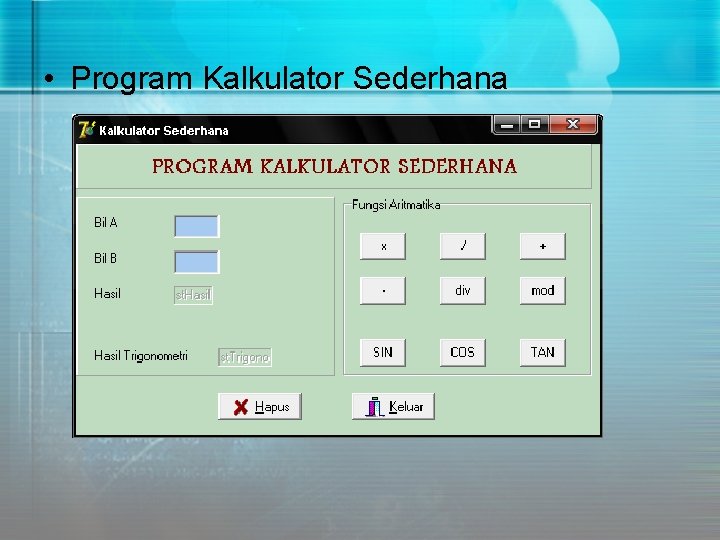 • Program Kalkulator Sederhana

Kalkulator Sederhana

PROGRAM KALKULATOR SEDERHANA

Bil A

Bil B

Hasil stHasil

Hasil Trigonometri stTrigono

Fungsi Aritmatika

x / +

- div mod

SIN COS TAN

Hapus Keluar